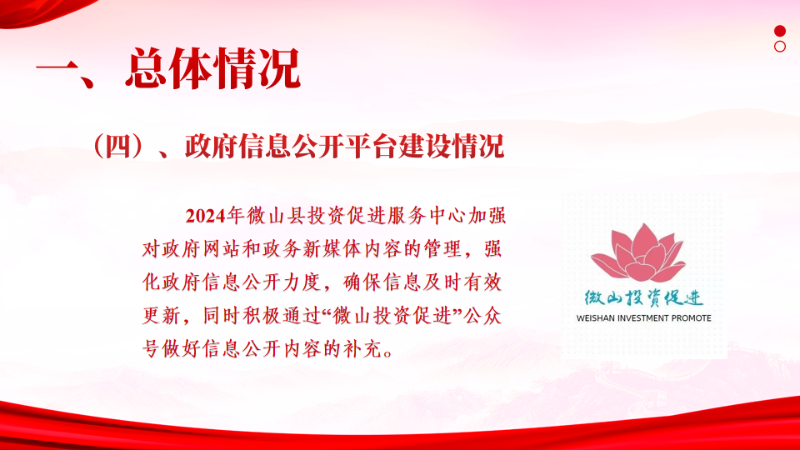 一、总体情况

（四）、政府信息公开平台建设情况

2024年微山县投资促进服务中心加强对政府网站和政务新媒体内容的管理，强化政府信息公开力度，确保信息及时有效更新，同时积极通过“微山投资促进”公众号做好信息公开内容的补充。

微山投资促进
WEISHAN INVESTMENT PROMOTE